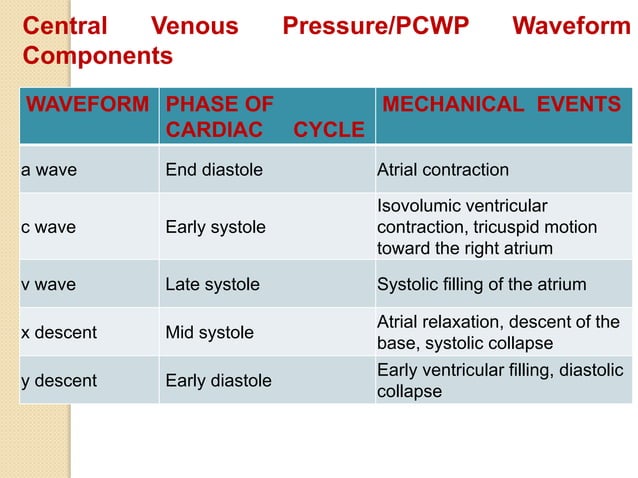 Central Venous Pressure/PCWP Waveform Components

| WAVEFORM | PHASE OF CARDIAC CYCLE | MECHANICAL EVENTS |
|---|---|---|
| a wave | End diastole | Atrial contraction |
| c wave | Early systole | Isovolumic ventricular contraction, tricuspid motion toward the right atrium |
| v wave | Late systole | Systolic filling of the atrium |
| x descent | Mid systole | Atrial relaxation, descent of the base, systolic collapse |
| y descent | Early diastole | Early ventricular filling, diastolic collapse |